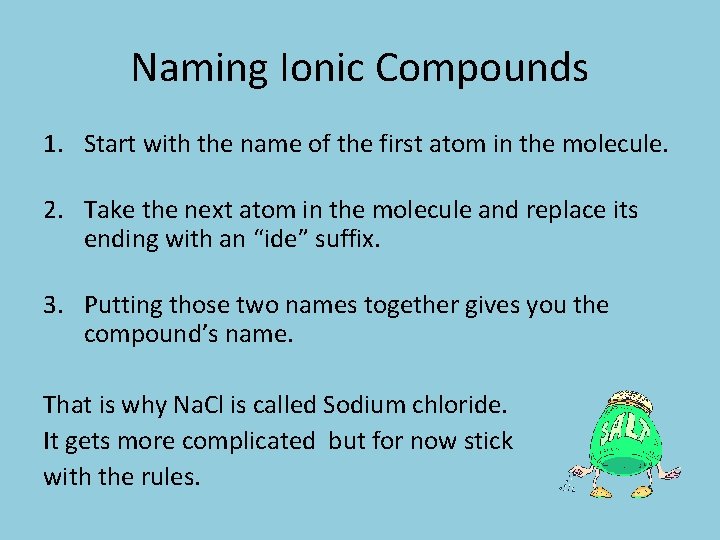 Naming Ionic Compounds

1. Start with the name of the first atom in the molecule.

2. Take the next atom in the molecule and replace its ending with an “ide” suffix.

3. Putting those two names together gives you the compound’s name.

That is why NaCl is called Sodium chloride. It gets more complicated but for now stick with the rules.

SALT